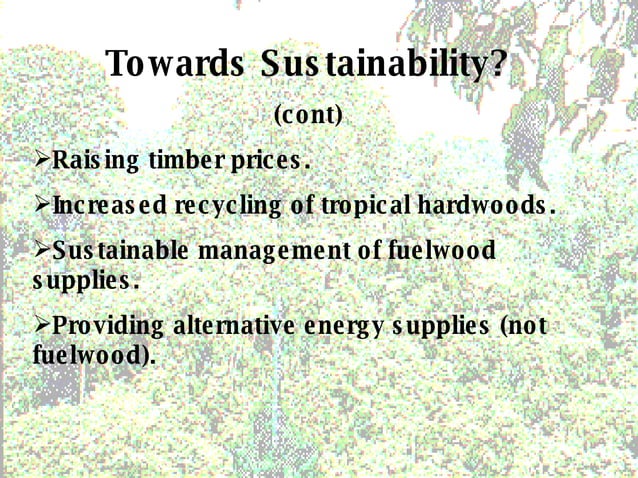 Towards Sustainability?

(cont)

➢Raising timber prices.

➢Increased recycling of tropical hardwoods.

➢Sustainable management of fuelwood supplies.

➢Providing alternative energy supplies (not fuelwood).